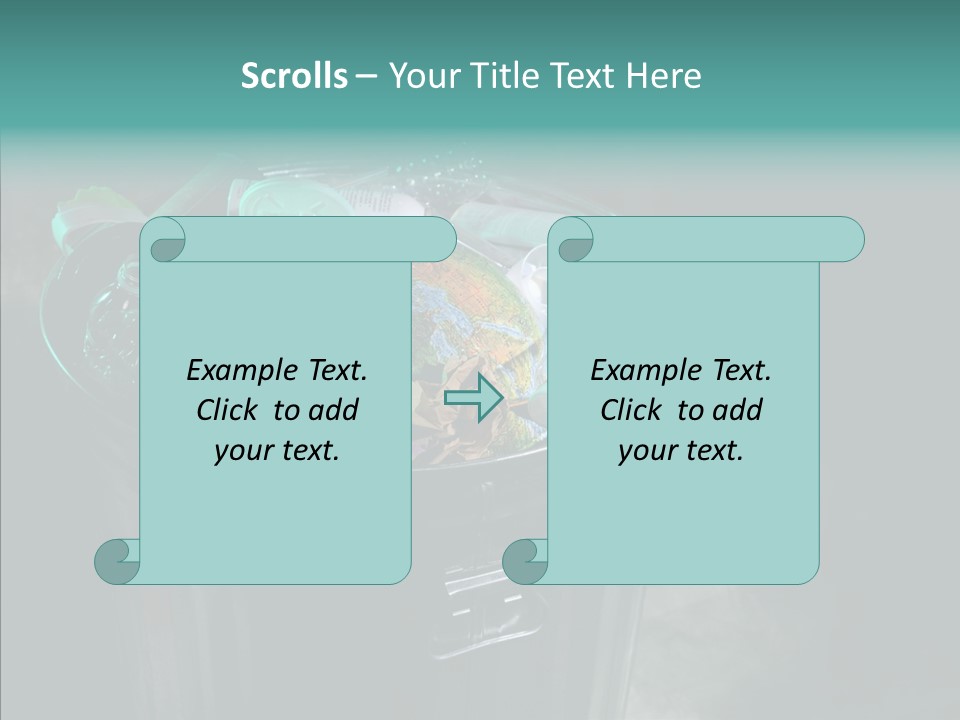 Scrolls – Your Title Text Here

Example Text.
Click to add
your text.

Example Text.
Click to add
your text.